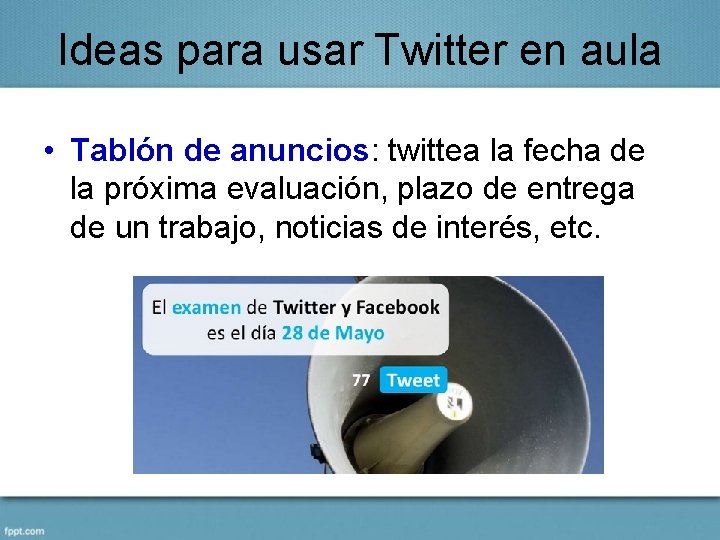 Ideas para usar Twitter en aula

• Tablón de anuncios: twittea la fecha de la próxima evaluación, plazo de entrega de un trabajo, noticias de interés, etc.

El examen de Twitter y Facebook es el día 28 de Mayo

77 Tweet

fppt.com